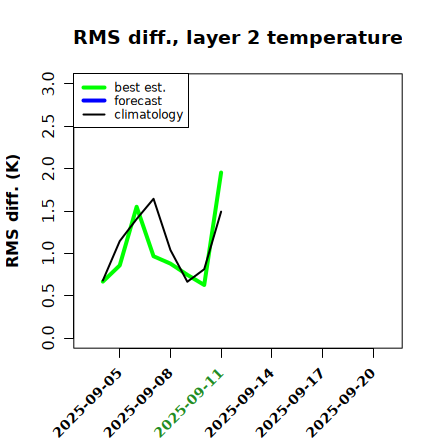 RMS diff., layer 2 temperature

best est.
forecast
climatology

RMS diff. (K)

3.0
2.5
2.0
1.5
1.0
0.5
0.0

2025-09-05
2025-09-08
2025-09-11
2025-09-14
2025-09-17
2025-09-20